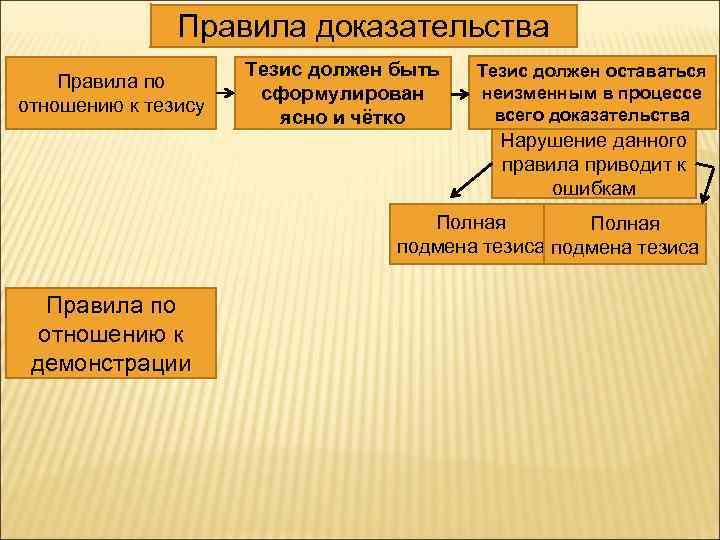 Правила доказательства

Правила по отношению к тезису

Тезис должен быть сформулирован ясно и чётко

Тезис должен оставаться неизменным в процессе всего доказательства

Нарушение данного правила приводит к ошибкам

Полная подмена тезиса

Полная подмена тезиса

Правила по отношению к демонстрации